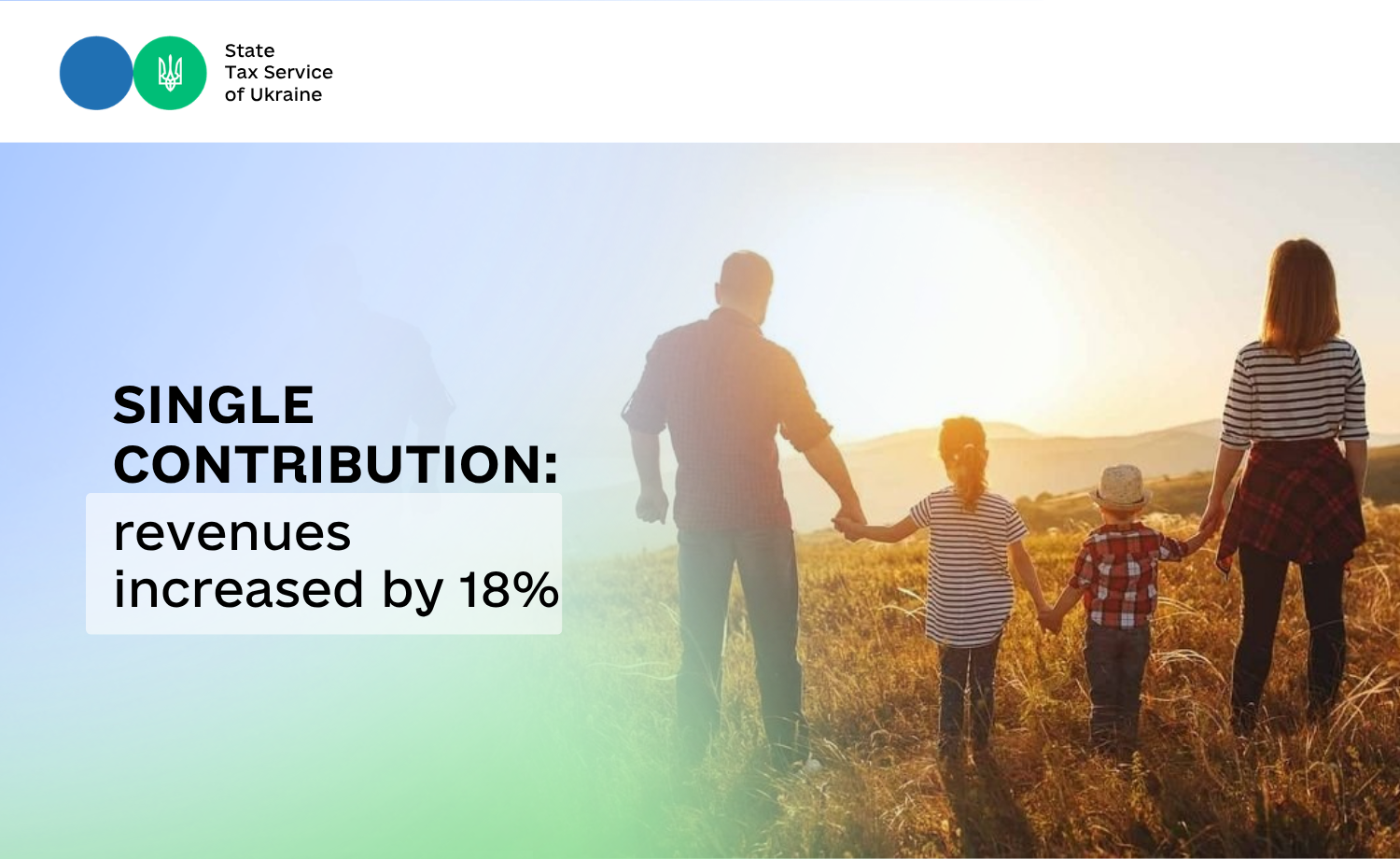 State
Tax Service
of Ukraine

SINGLE
CONTRIBUTION:
revenues
increased by 18%